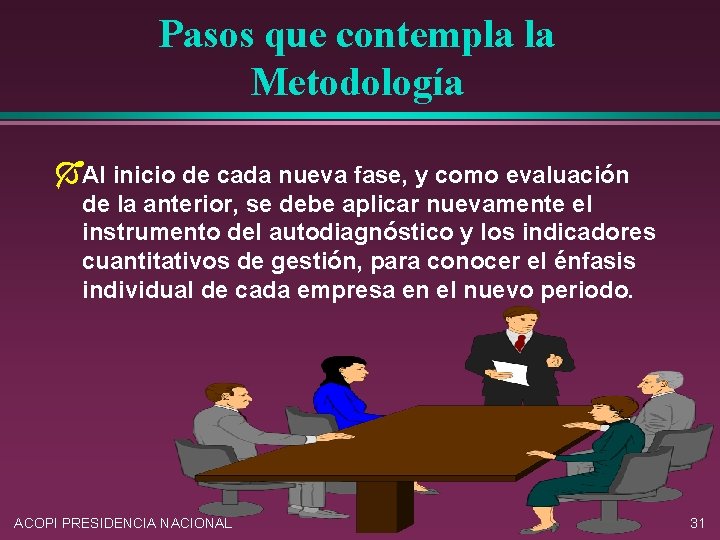 Pasos que contempla la Metodología

Al inicio de cada nueva fase, y como evaluación de la anterior, se debe aplicar nuevamente el instrumento del autodiagnóstico y los indicadores cuantitativos de gestión, para conocer el énfasis individual de cada empresa en el nuevo periodo.

ACOPI PRESIDENCIA NACIONAL

31